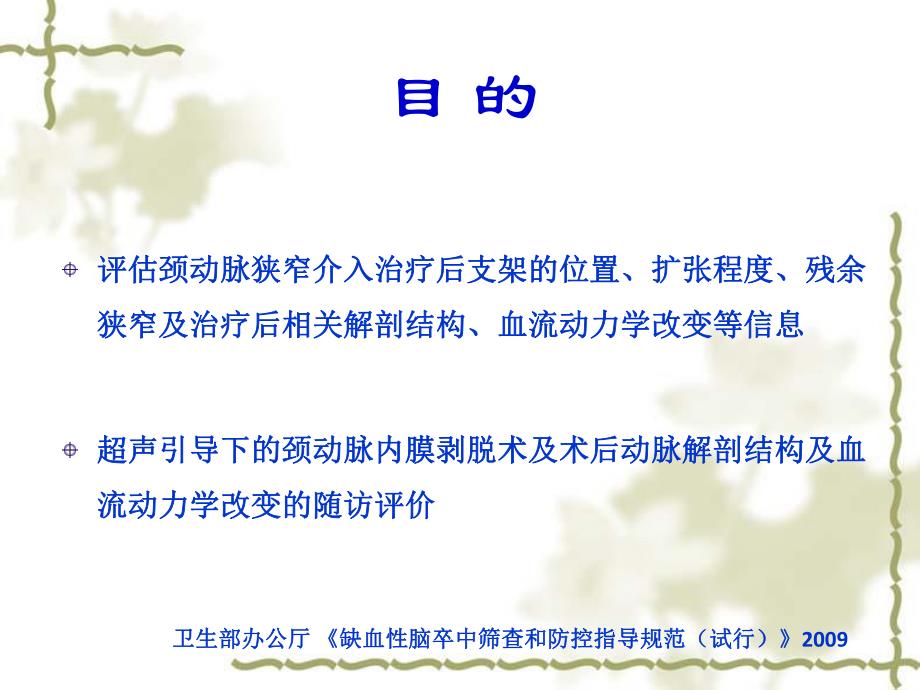 目 的

评估颈动脉狭窄介入治疗后支架的位置、扩张程度、残余狭窄及治疗后相关解剖结构、血流动力学改变等信息

超声引导下的颈动脉内膜剥脱术及术后动脉解剖结构及血流动力学改变的随访评价

卫生部办公厅 《缺血性脑卒中筛查和防控指导规范（试行）》2009